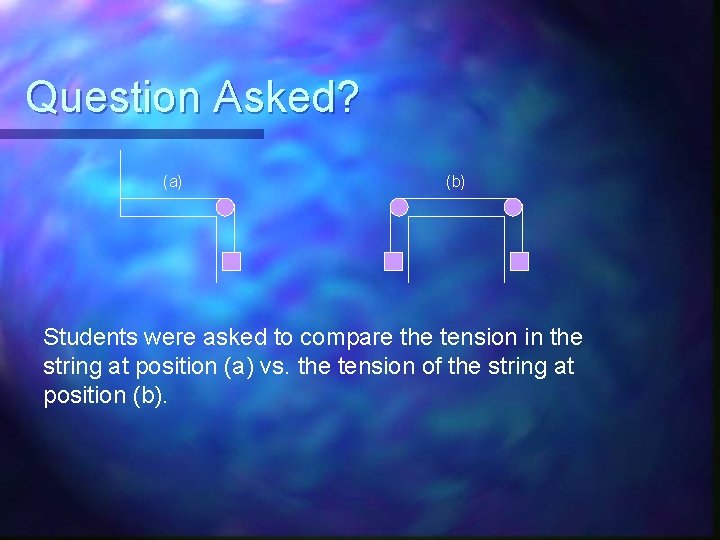 Question Asked?

(a)

(b)

Students were asked to compare the tension in the string at position (a) vs. the tension of the string at position (b).